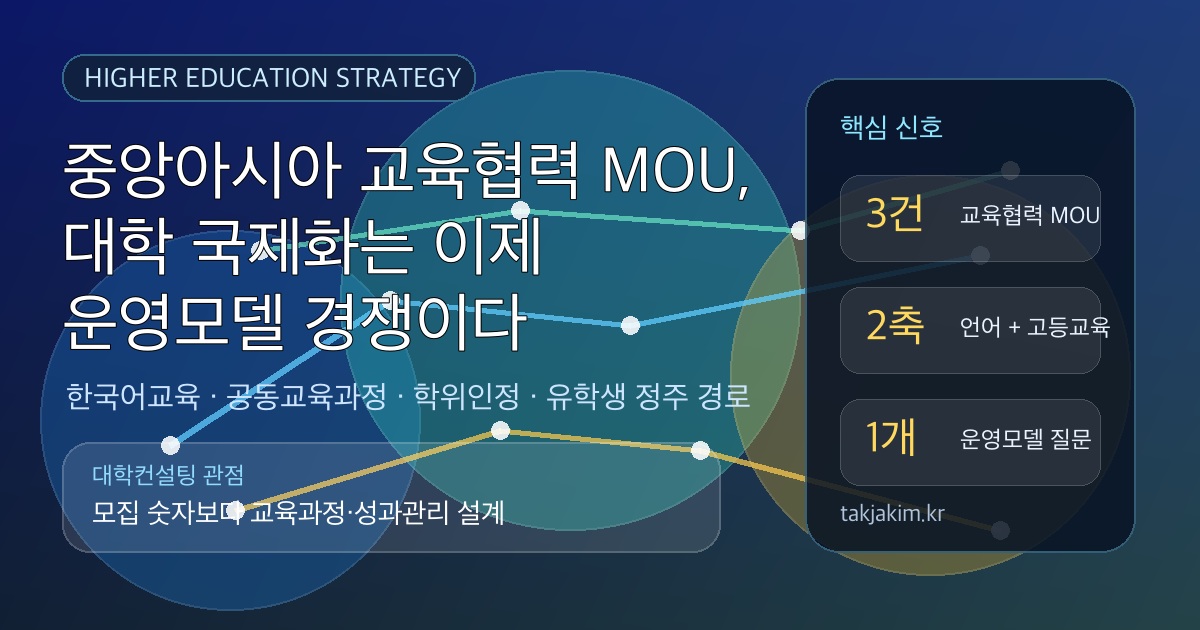 HIGHER EDUCATION STRATEGY

중앙아시아 교육협력 MOU,
대학 국제화는 이제
운영모델 경쟁이다

한국어교육 · 공동교육과정 · 학위인정 · 유학생 정주 경로

대학컨설팅 관점
모집 숫자보다 교육과정·성과관리 설계

핵심 신호

3건 교육협력 MOU

2축 언어 + 고등교육

1개 운영모델 질문

takjakim.kr